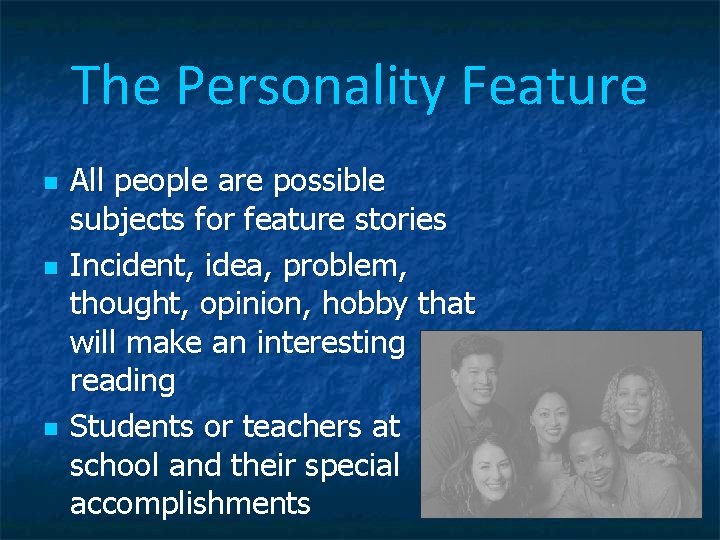 The Personality Feature

- All people are possible subjects for feature stories
- Incident, idea, problem, thought, opinion, hobby that will make an interesting reading
- Students or teachers at school and their special accomplishments